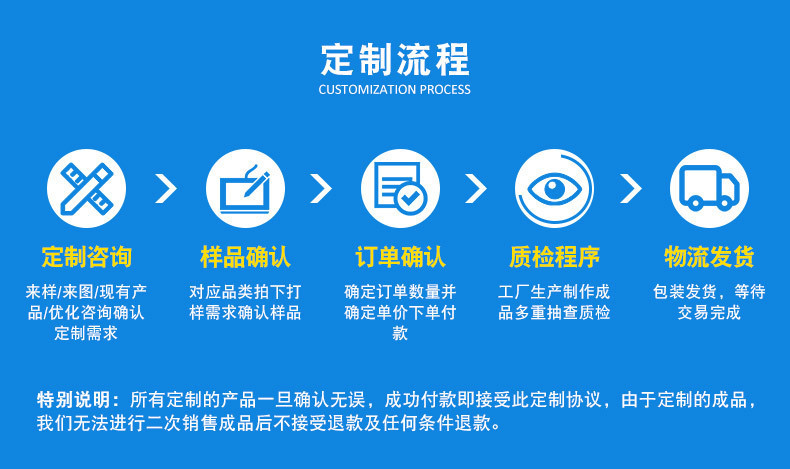 定制流程
CUSTOMIZATION PROCESS

定制咨询

来样/来图/现有产品/优化咨询确认定制需求

样品确认

对应品类拍下打样需求确认样品

订单确认

确定订单数量并确定单价下单付款

质检程序

工厂生产制作成品多重抽查质检

物流发货

包装发货，等待交易完成

特别说明：所有定制的产品一旦确认无误，成功付款即接受此定制协议，由于定制的成品，我们无法进行二次销售成品后不接受退款及任何条件退款。